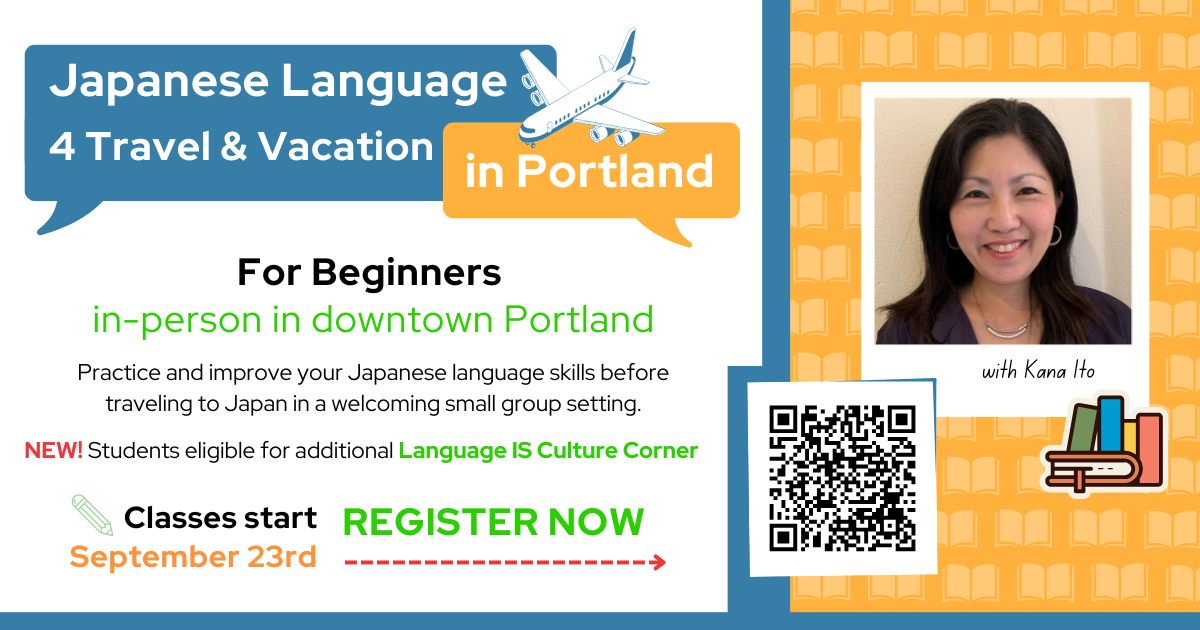 Japanese Language
4 Travel & Vacation
in Portland

For Beginners
in-person in downtown Portland

Practice and improve your Japanese language skills before traveling to Japan in a welcoming small group setting.

NEW! Students eligible for additional Language IS Culture Corner

Classes start
September 23rd

REGISTER NOW

with Kana Ito